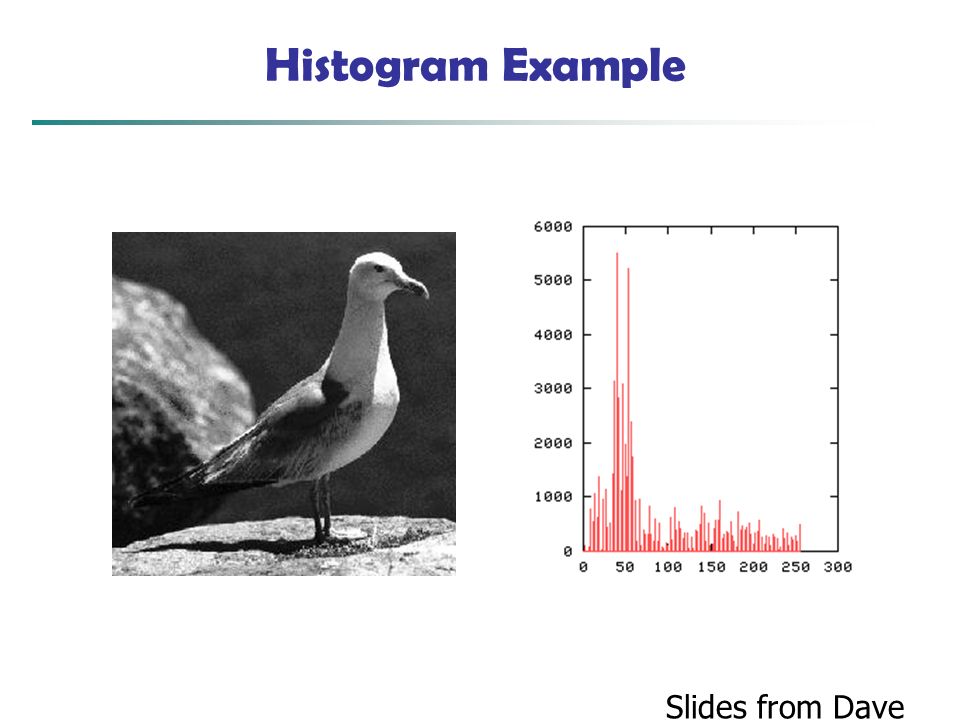 Histogram Example

6000
5000
4000
3000
2000
1000
0
0 50 100 150 200 250 300

Slides from Dave